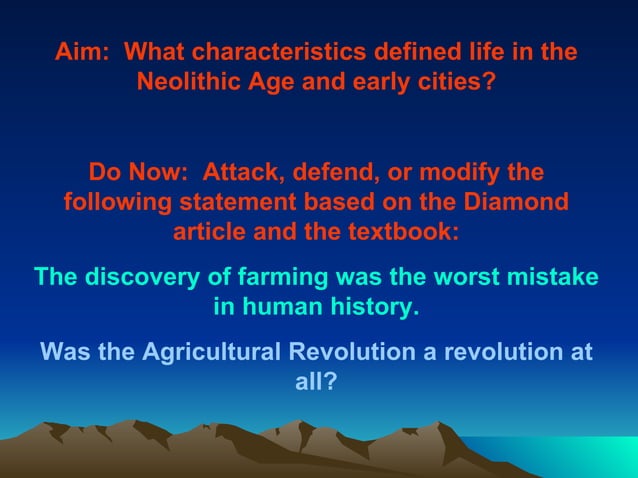 Aim: What characteristics defined life in the Neolithic Age and early cities?

Do Now: Attack, defend, or modify the following statement based on the Diamond article and the textbook:

The discovery of farming was the worst mistake in human history.

Was the Agricultural Revolution a revolution at all?